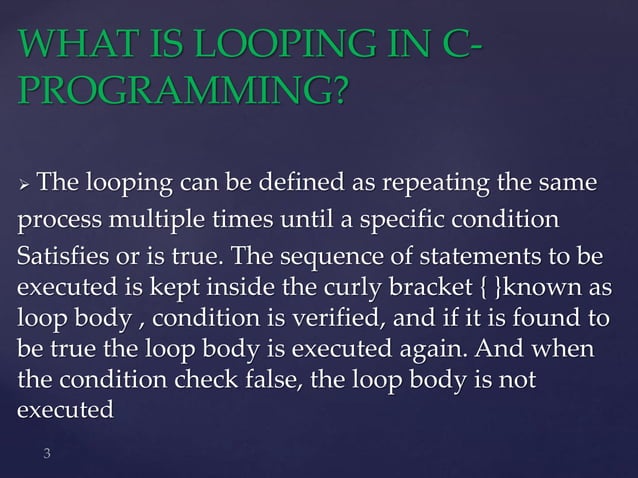 WHAT IS LOOPING IN C-PROGRAMMING?

➢ The looping can be defined as repeating the same process multiple times until a specific condition Satisfies or is true. The sequence of statements to be executed is kept inside the curly bracket { }known as loop body , condition is verified, and if it is found to be true the loop body is executed again. And when the condition check false, the loop body is not executed

3